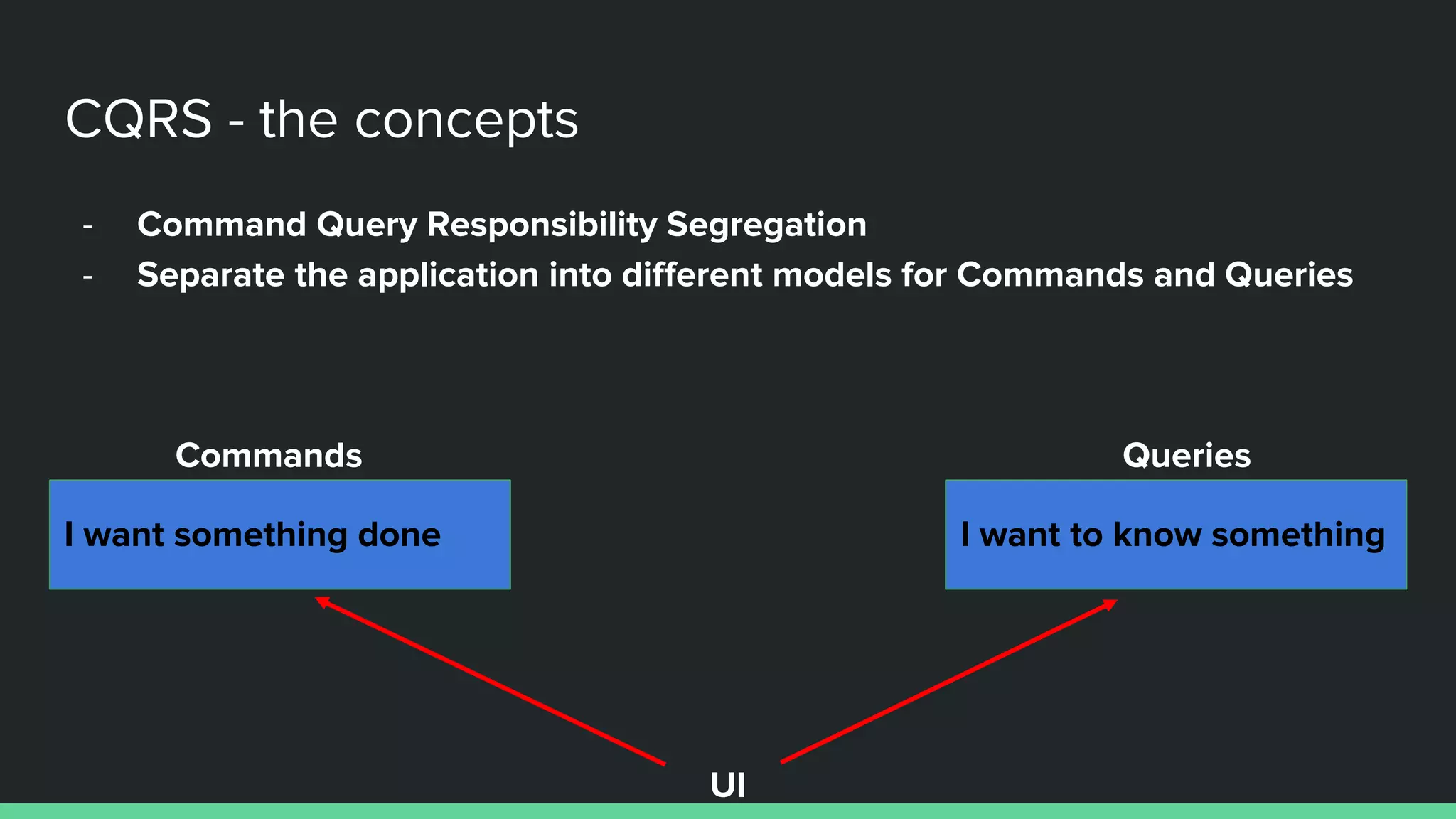 CQRS - the concepts

- Command Query Responsibility Segregation
- Separate the application into different models for Commands and Queries

Commands

I want something done

Queries

I want to know something

UI